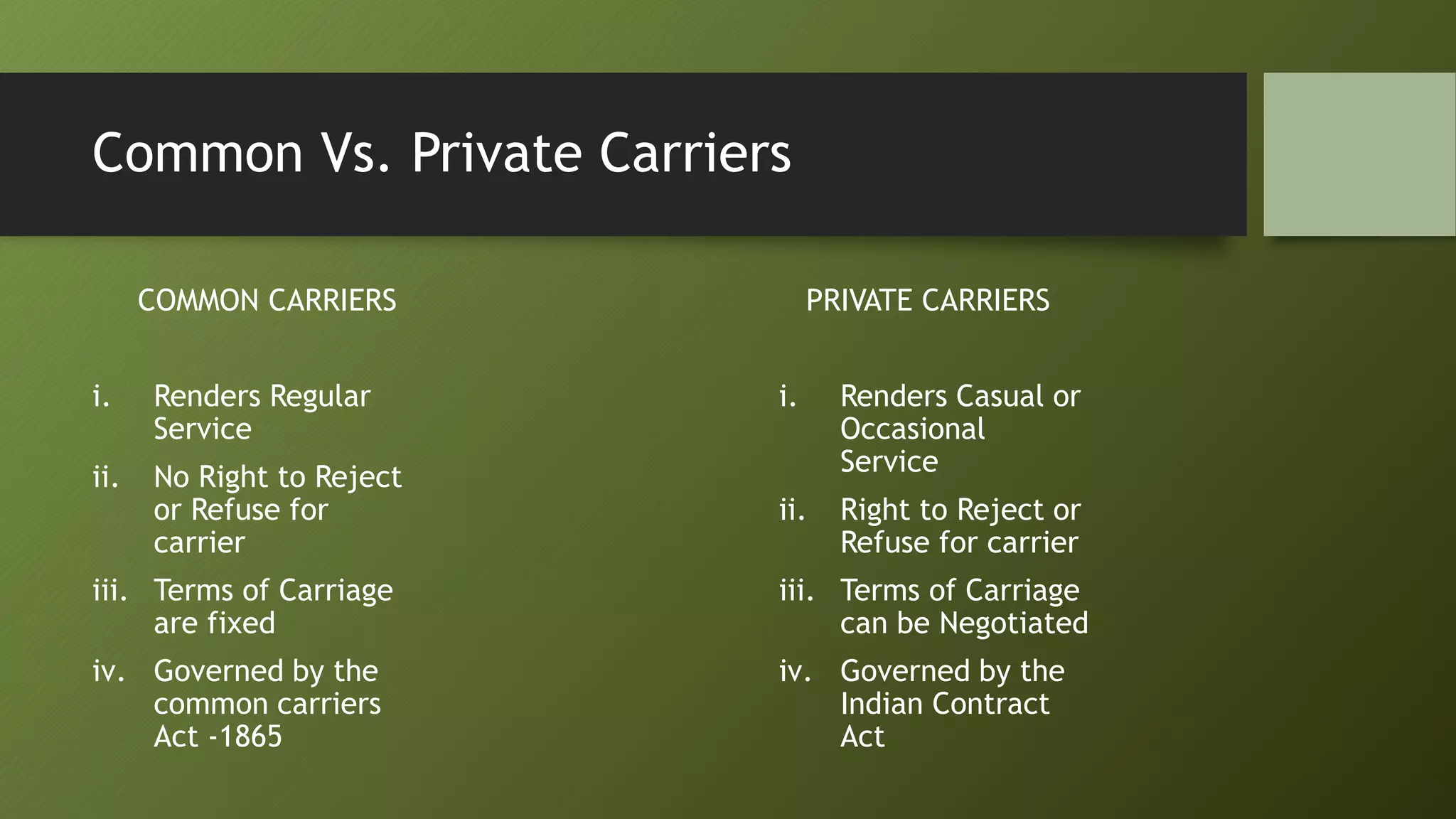 Common Vs. Private Carriers

COMMON CARRIERS

i. Renders Regular Service

ii. No Right to Reject or Refuse for carrier

iii. Terms of Carriage are fixed

iv. Governed by the common carriers Act -1865

PRIVATE CARRIERS

i. Renders Casual or Occasional Service

ii. Right to Reject or Refuse for carrier

iii. Terms of Carriage can be Negotiated

iv. Governed by the Indian Contract Act